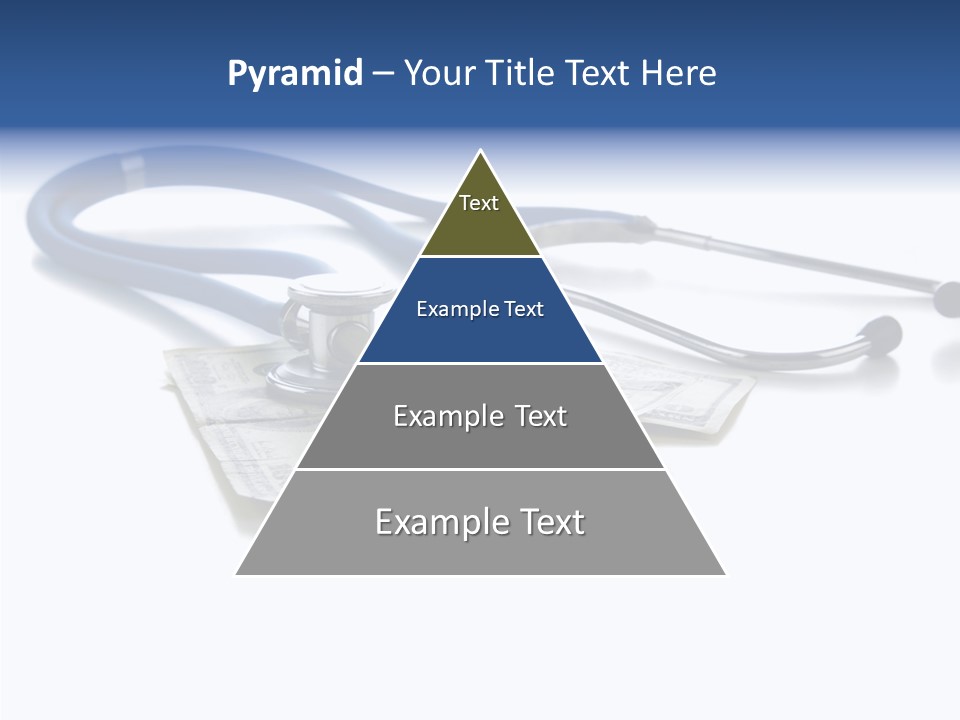 Pyramid – Your Title Text Here

Text

Example Text

Example Text

Example Text